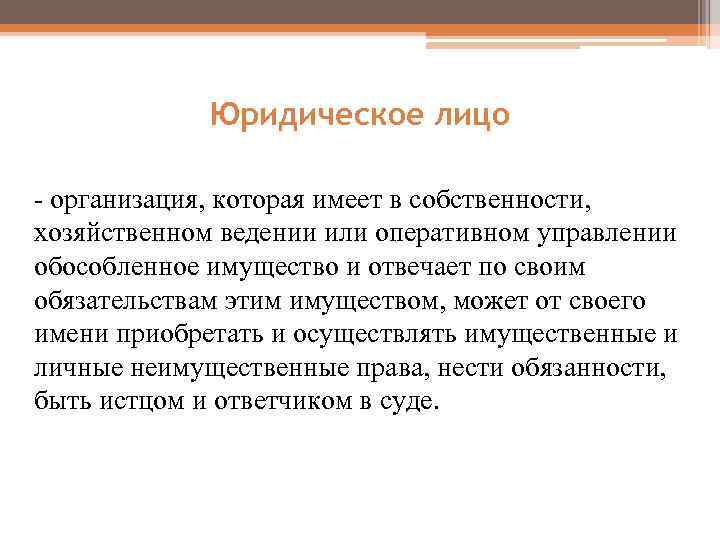 Юридическое лицо

- организация, которая имеет в собственности, хозяйственном ведении или оперативном управлении обособленное имущество и отвечает по своим обязательствам этим имуществом, может от своего имени приобретать и осуществлять имущественные и личные неимущественные права, нести обязанности, быть истцом и ответчиком в суде.